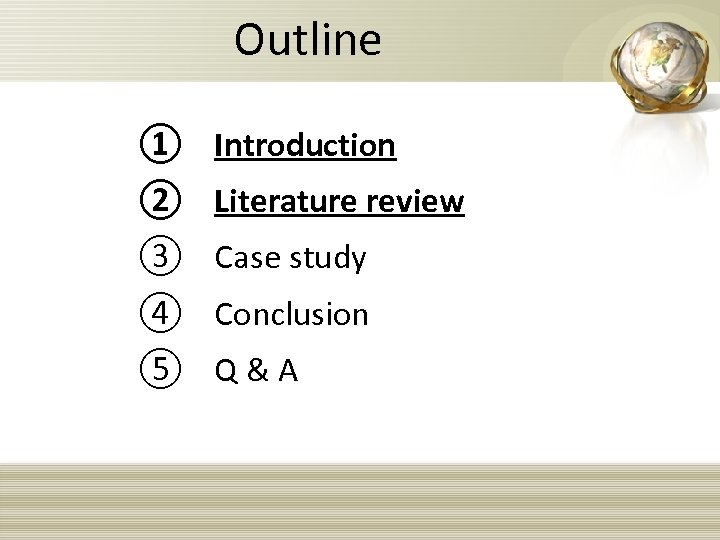 Outline

① Introduction
② Literature review
③ Case study
④ Conclusion
⑤ Q & A